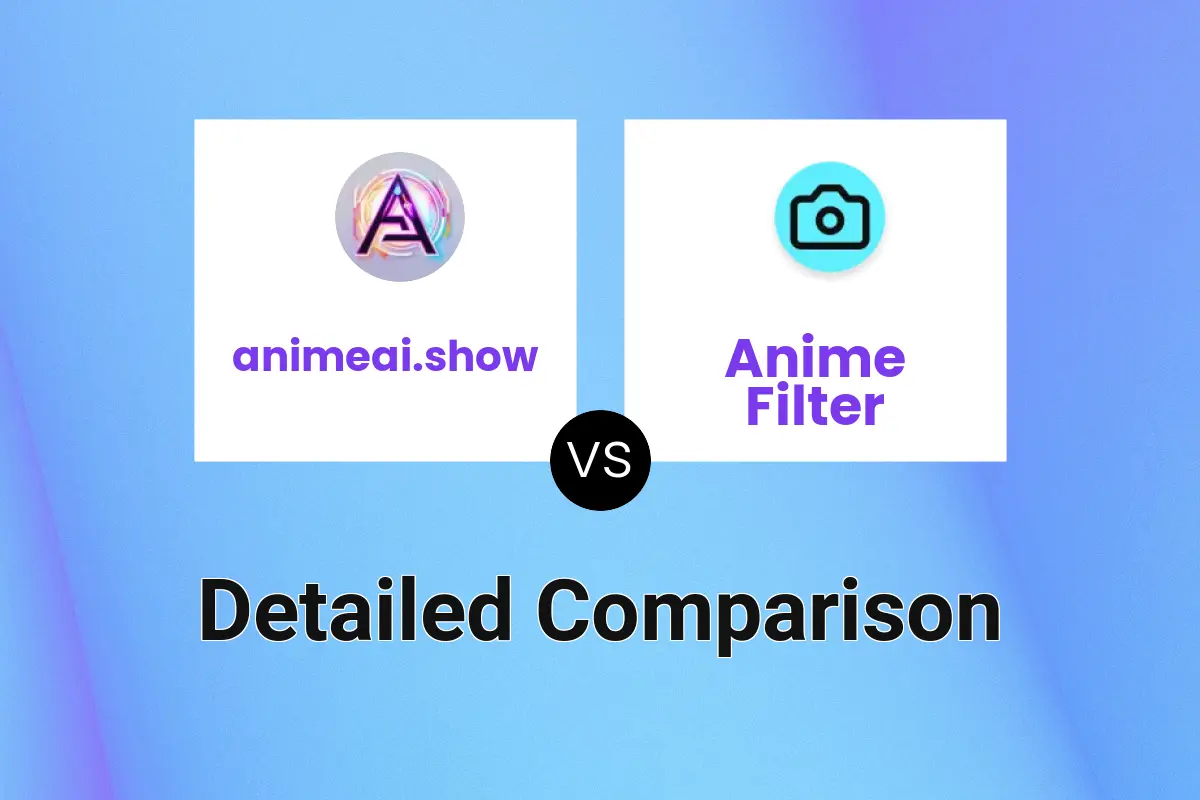 animeai.show

VS

Anime Filter

Detailed Comparison